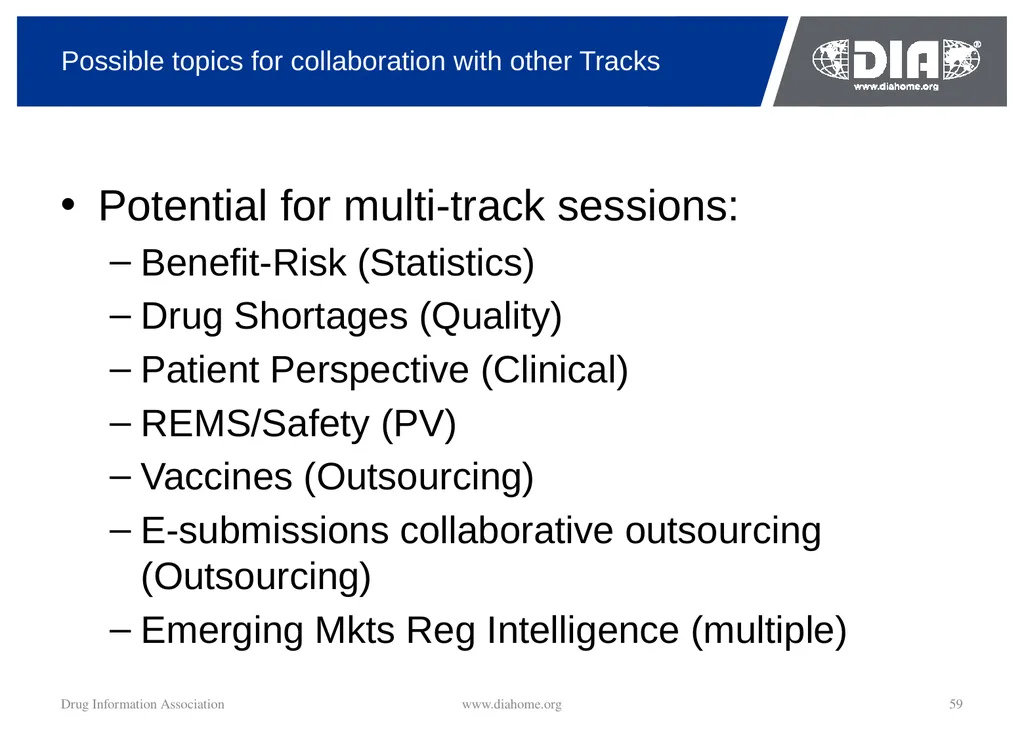 Possible topics for collaboration with other Tracks

DIA®
www.diahome.org

• Potential for multi-track sessions:
– Benefit-Risk (Statistics)
– Drug Shortages (Quality)
– Patient Perspective (Clinical)
– REMS/Safety (PV)
– Vaccines (Outsourcing)
– E-submissions collaborative outsourcing (Outsourcing)
– Emerging Mkts Reg Intelligence (multiple)

Drug Information Association www.diahome.org 59